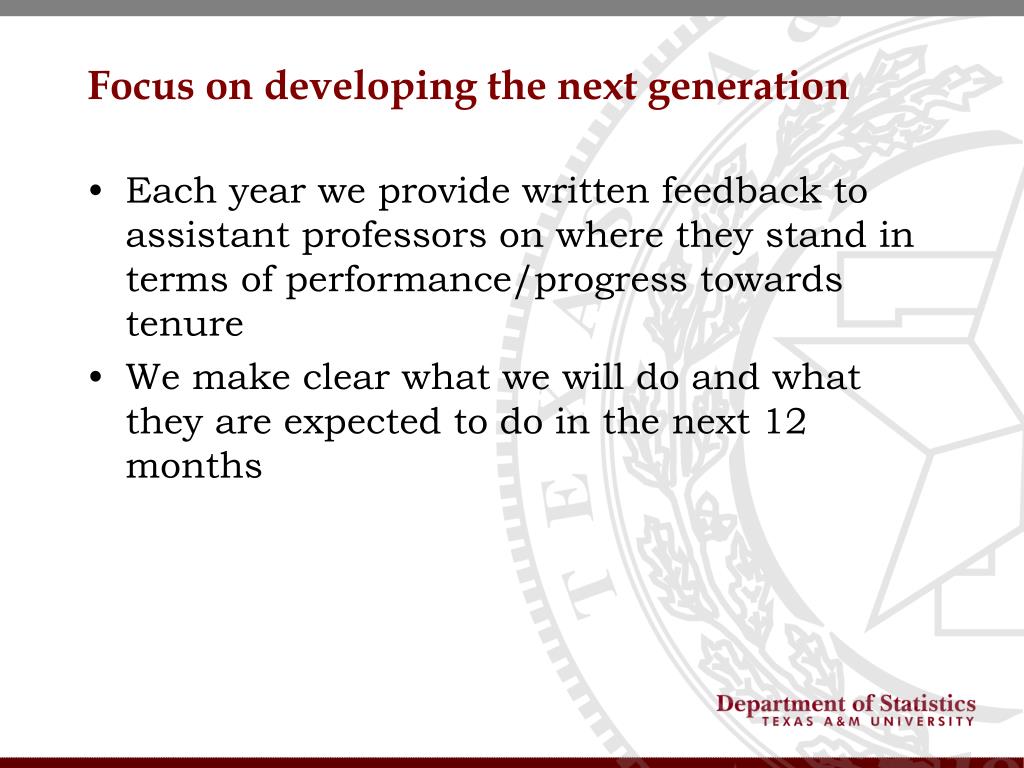 Focus on developing the next generation

• Each year we provide written feedback to assistant professors on where they stand in terms of performance/progress towards tenure
• We make clear what we will do and what they are expected to do in the next 12 months

Department of Statistics
TEXAS A&M UNIVERSITY